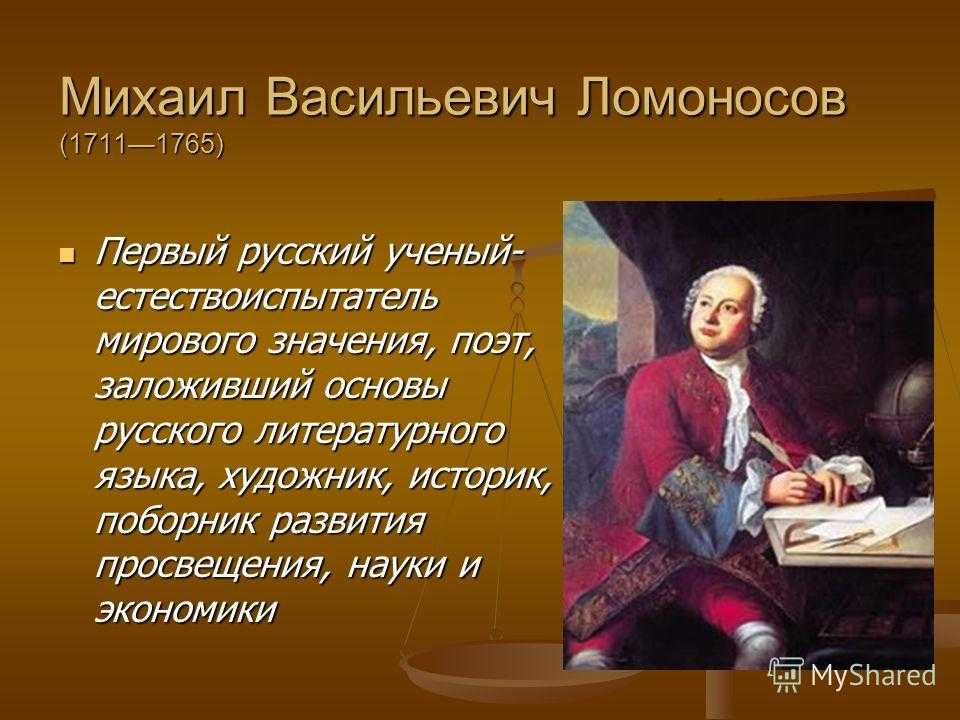 Михаил Васильевич Ломоносов
(1711—1765)

Первый русский ученый-естествоиспытатель мирового значения, поэт, заложивший основы русского литературного языка, художник, историк, поборник развития просвещения, науки и экономики

MyShared